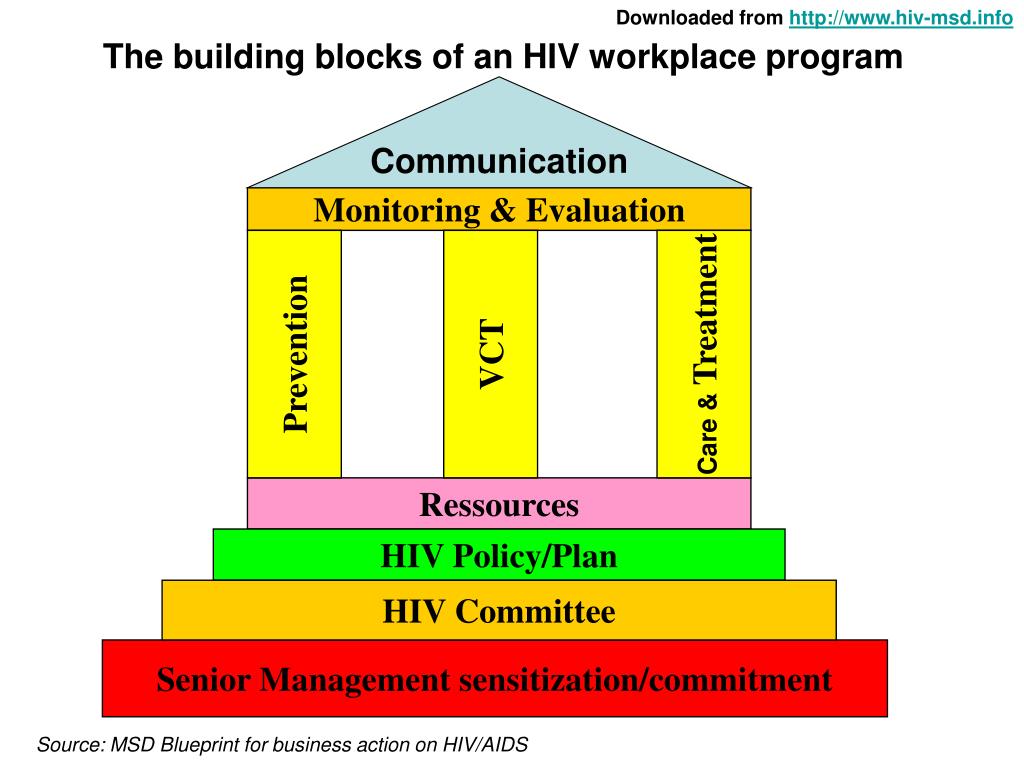 Downloaded from http://www.hiv-msd.info

The building blocks of an HIV workplace program

Communication

Monitoring & Evaluation

Prevention

VCT

Care & Treatment

Ressources

HIV Policy/Plan

HIV Committee

Senior Management sensitization/commitment

Source: MSD Blueprint for business action on HIV/AIDS